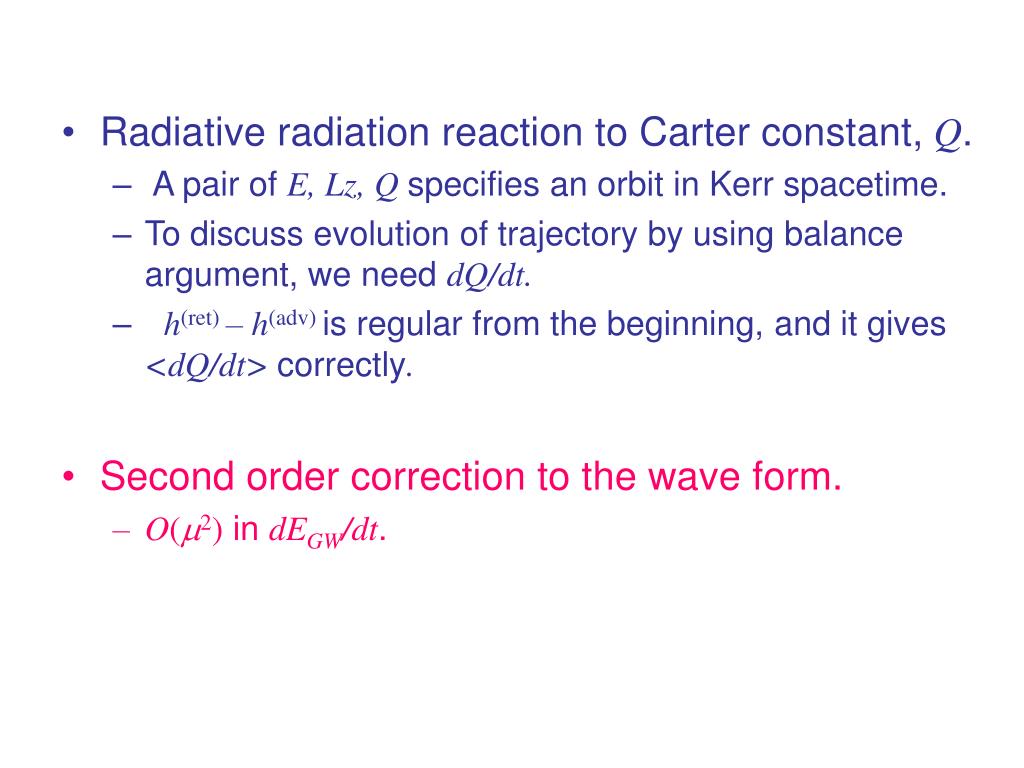 • Radiative radiation reaction to Carter constant, $Q$.
– A pair of $E, Lz, Q$ specifies an orbit in Kerr spacetime.
– To discuss evolution of trajectory by using balance argument, we need $dQ/dt$.
– $h^{(\mathrm{ret})} - h^{(\mathrm{adv})}$ is regular from the beginning, and it gives $<dQ/dt>$ correctly.

• Second order correction to the wave form.
– $O(\mu^2)$ in $dE_{GW}/dt$.